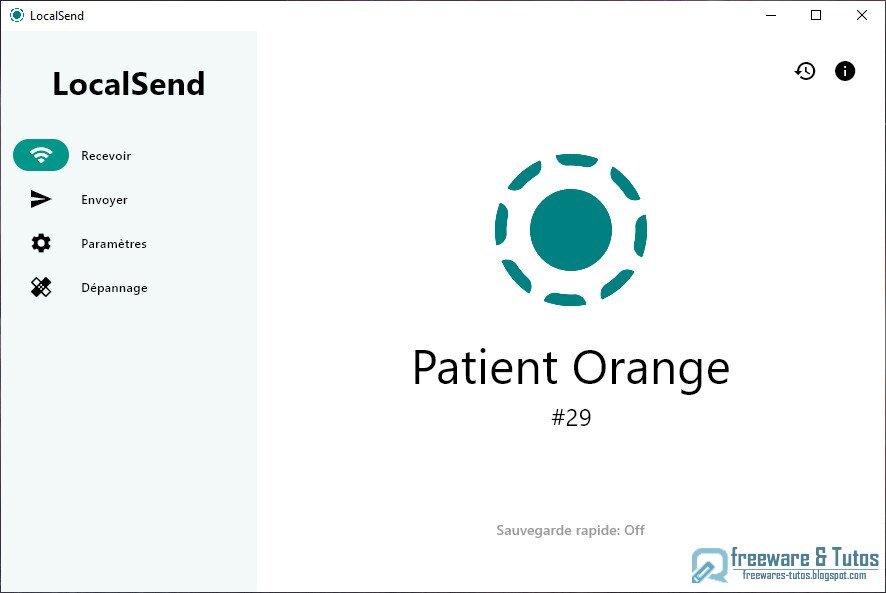 LocalSend

LocalSend

Recevoir

Envoyer

Paramètres

Dépannage

Patient Orange

#29

Sauvegarde rapide: Off

freeware & Tutos
freewares-tutos.blogspot.com